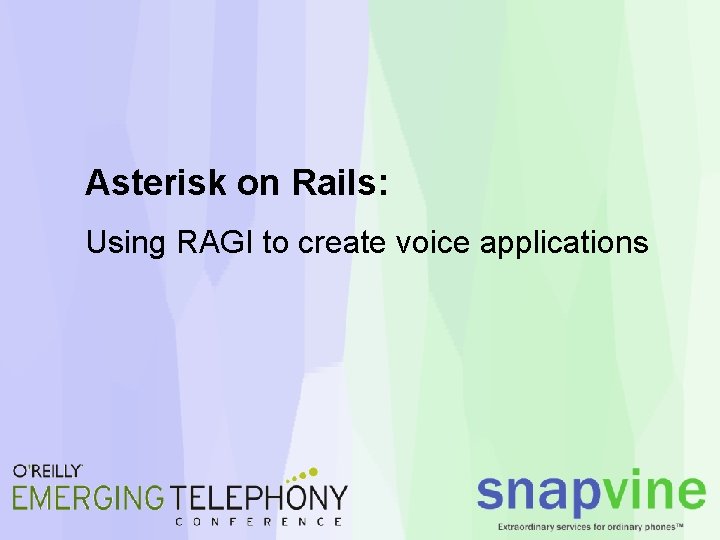 Asterisk on Rails:

Using RAGI to create voice applications

O'REILLY
EMERGING TELEPHONY
CONFERENCE

snapvine
Extraordinary services for ordinary phones™